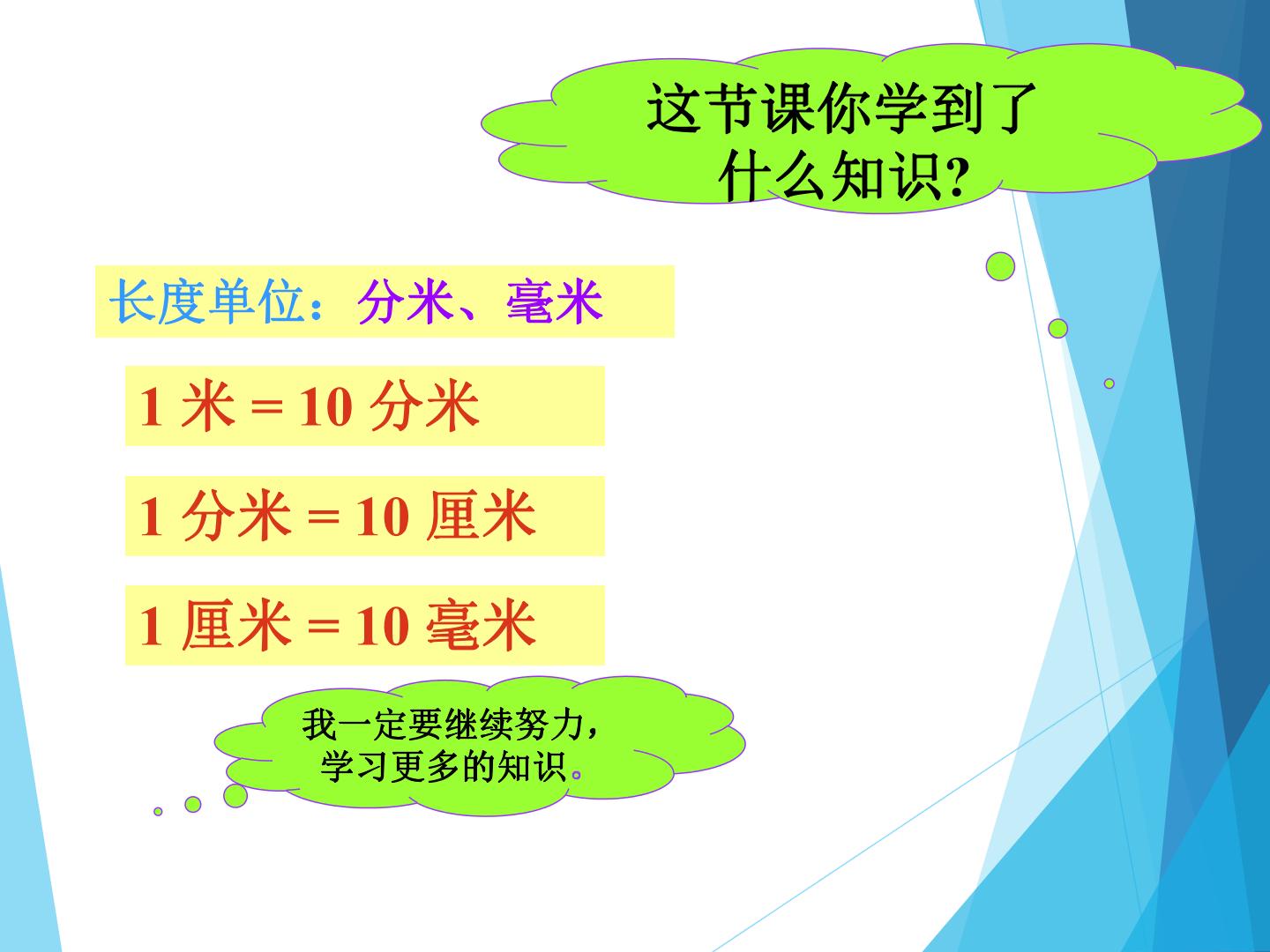 这节课你学到了什么知识?

长度单位：分米、毫米

1 米 = 10 分米

1 分米 = 10 厘米

1 厘米 = 10 毫米

我一定要继续努力，学习更多的知识。